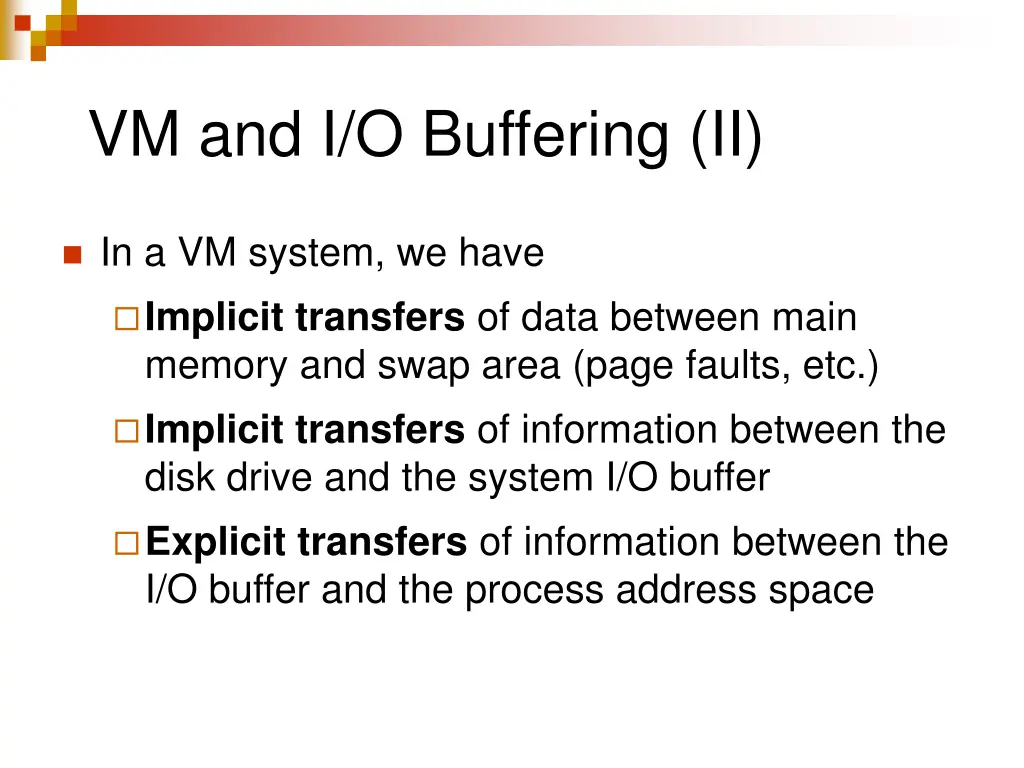 VM and I/O Buffering (II)

In a VM system, we have

Implicit transfers of data between main memory and swap area (page faults, etc.)

Implicit transfers of information between the disk drive and the system I/O buffer

Explicit transfers of information between the I/O buffer and the process address space